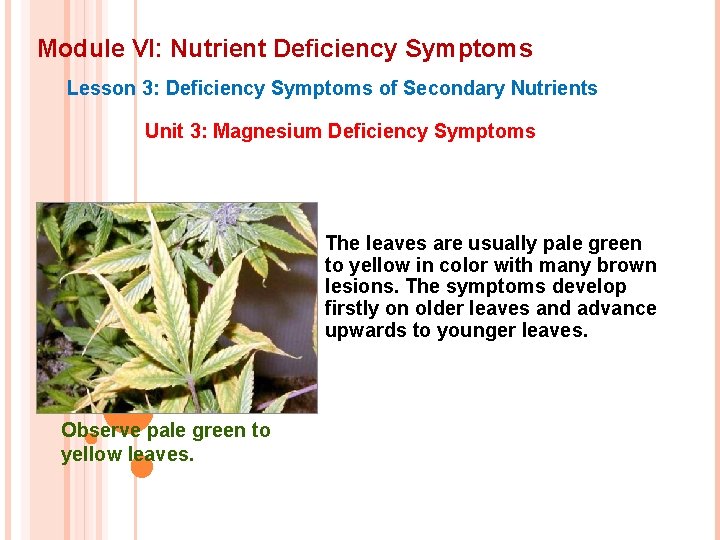 Module VI: Nutrient Deficiency Symptoms

Lesson 3: Deficiency Symptoms of Secondary Nutrients

Unit 3: Magnesium Deficiency Symptoms

The leaves are usually pale green to yellow in color with many brown lesions. The symptoms develop firstly on older leaves and advance upwards to younger leaves.

Observe pale green to yellow leaves.